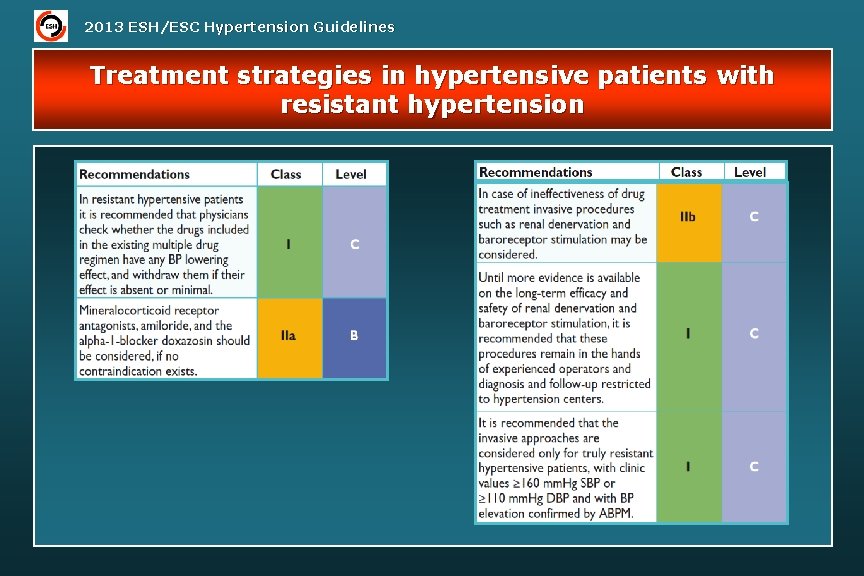 ESH

2013 ESH/ESC Hypertension Guidelines

Treatment strategies in hypertensive patients with resistant hypertension

| Recommendations | Class | Level |
|---|---|---|
| In resistant hypertensive patients it is recommended that physicians check whether the drugs included in the existing multiple drug regimen have any BP lowering effect, and withdraw them if their effect is absent or minimal. | I | C |
| Mineralocorticoid receptor antagonists, amiloride, and the alpha-1-blocker doxazosin should be considered, if no contraindication exists. | IIa | B |

| Recommendations | Class | Level |
|---|---|---|
| In case of ineffectiveness of drug treatment invasive procedures such as renal denervation and baroreceptor stimulation may be considered. | IIb | C |
| Until more evidence is available on the long-term efficacy and safety of renal denervation and baroreceptor stimulation, it is recommended that these procedures remain in the hands of experienced operators and diagnosis and follow-up restricted to hypertension centers. | I | C |
| It is recommended that the invasive approaches are considered only for truly resistant hypertensive patients, with clinic values ≥160 mmHg SBP or ≥110 mmHg DBP and with BP elevation confirmed by ABPM. | I | C |